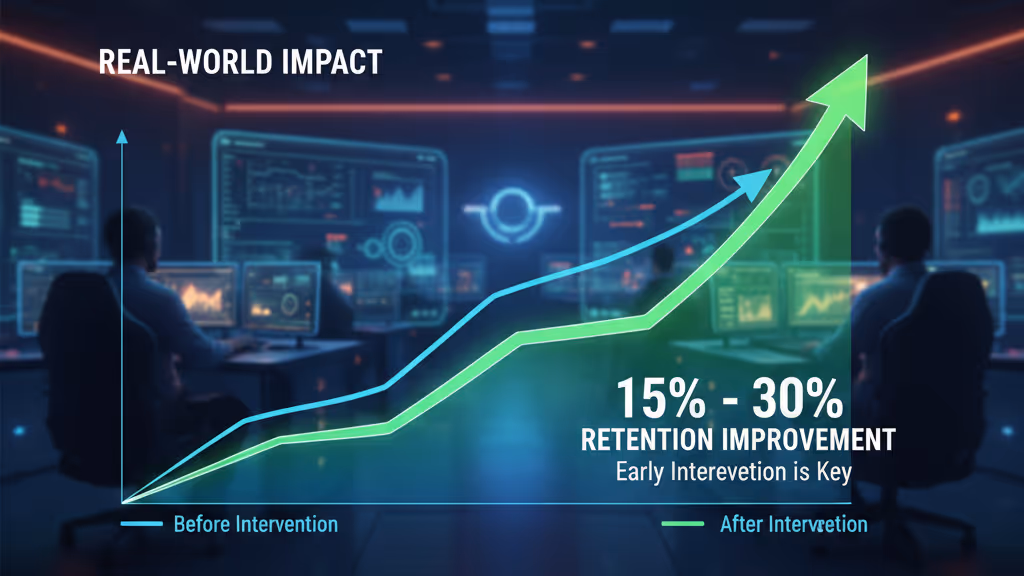 REAL-WORLD IMPACT

15% - 30%
RETENTION IMPROVEMENT
Early Interevetion is Key

Before Intervention

After Intervention